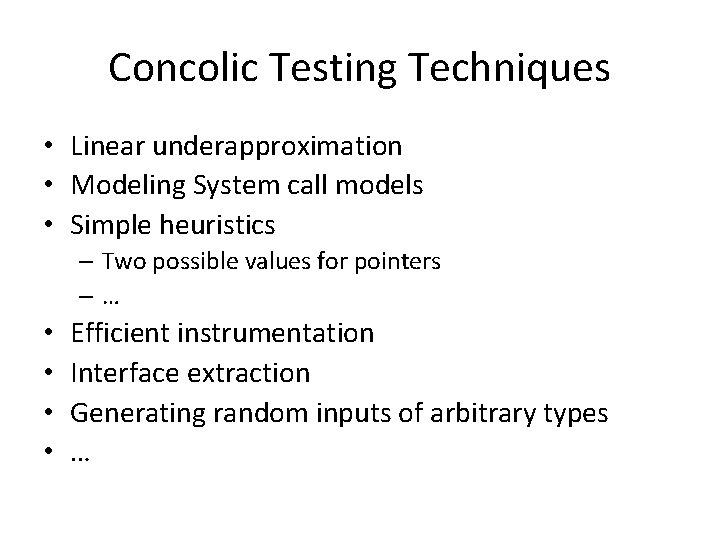 Concolic Testing Techniques

• Linear underapproximation
• Modeling System call models
• Simple heuristics
  – Two possible values for pointers
  – …
• Efficient instrumentation
• Interface extraction
• Generating random inputs of arbitrary types
• …